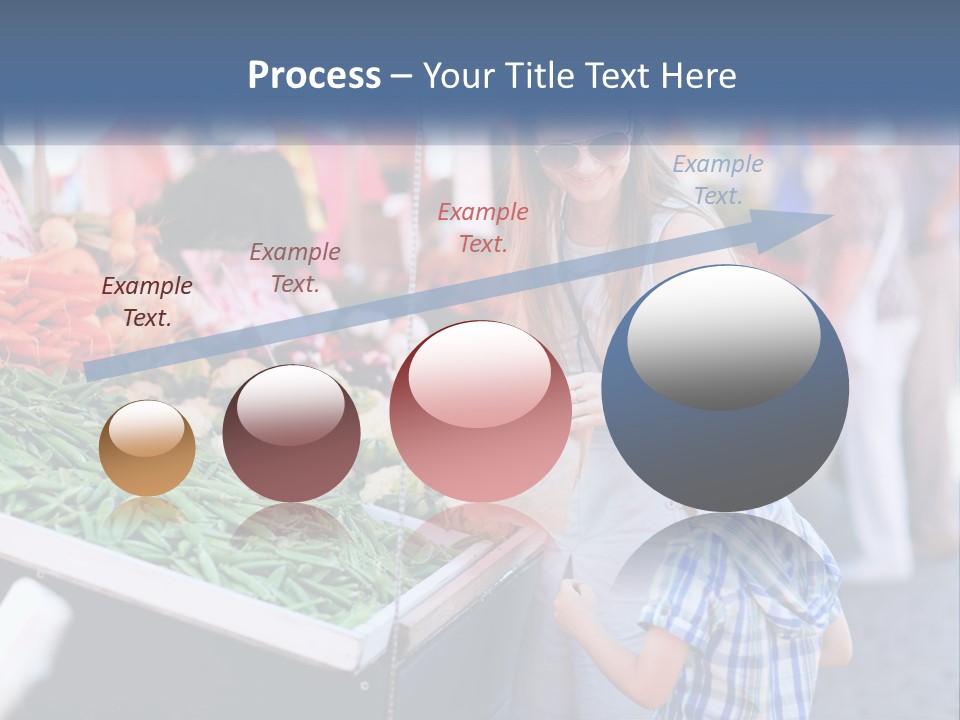 Process – Your Title Text Here

Example Text.

Example Text.

Example Text.

Example Text.